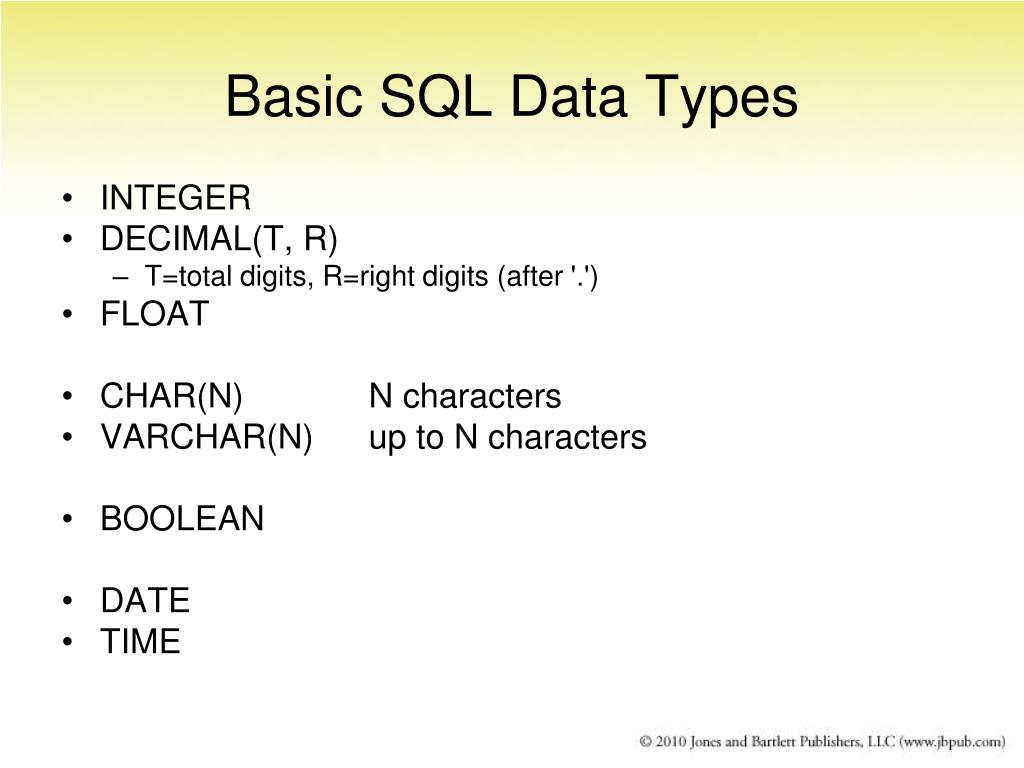 Basic SQL Data Types

• INTEGER
• DECIMAL(T, R)
– T=total digits, R=right digits (after '.')
• FLOAT

• CHAR(N) N characters
• VARCHAR(N) up to N characters

• BOOLEAN

• DATE
• TIME

© 2010 Jones and Bartlett Publishers, LLC (www.jbpub.com)